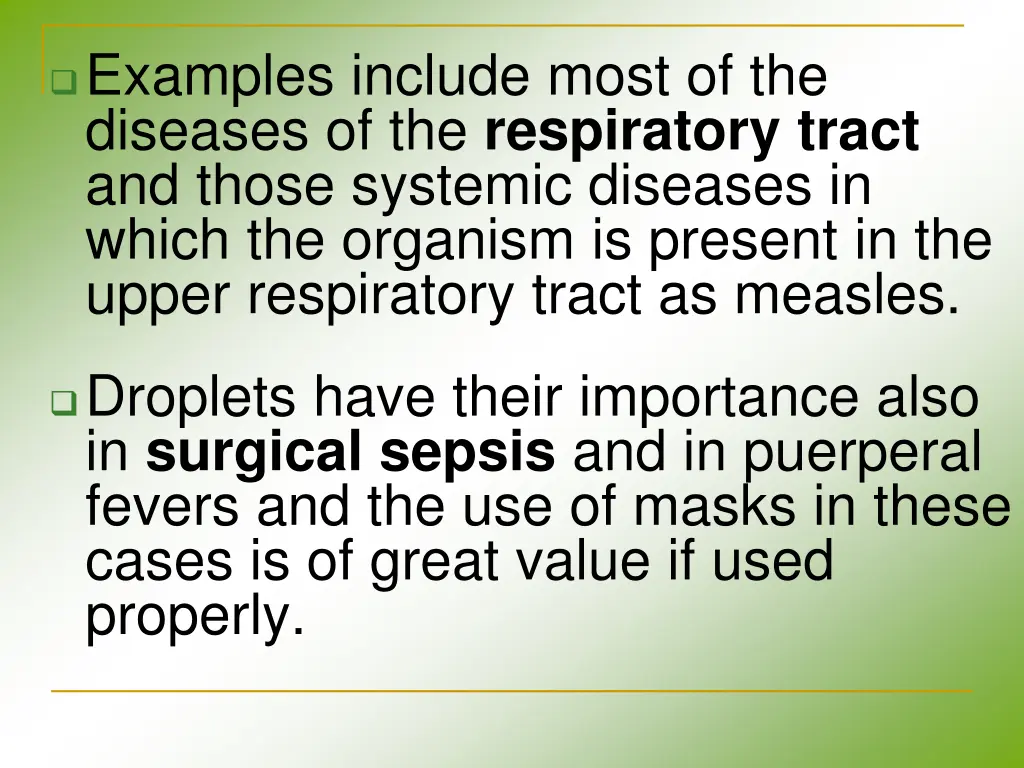 Examples include most of the diseases of the respiratory tract and those systemic diseases in which the organism is present in the upper respiratory tract as measles.

Droplets have their importance also in surgical sepsis and in puerperal fevers and the use of masks in these cases is of great value if used properly.